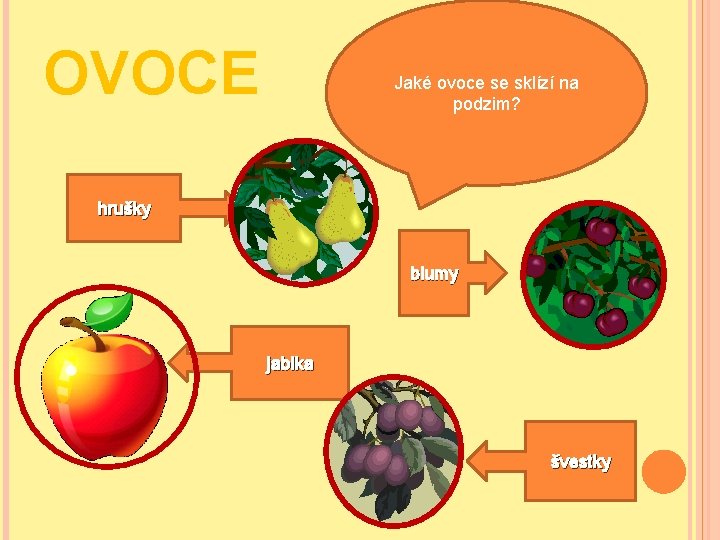 OVOCE

Jaké ovoce se sklízí na podzim?

hrušky

blumy

jablka

švestky